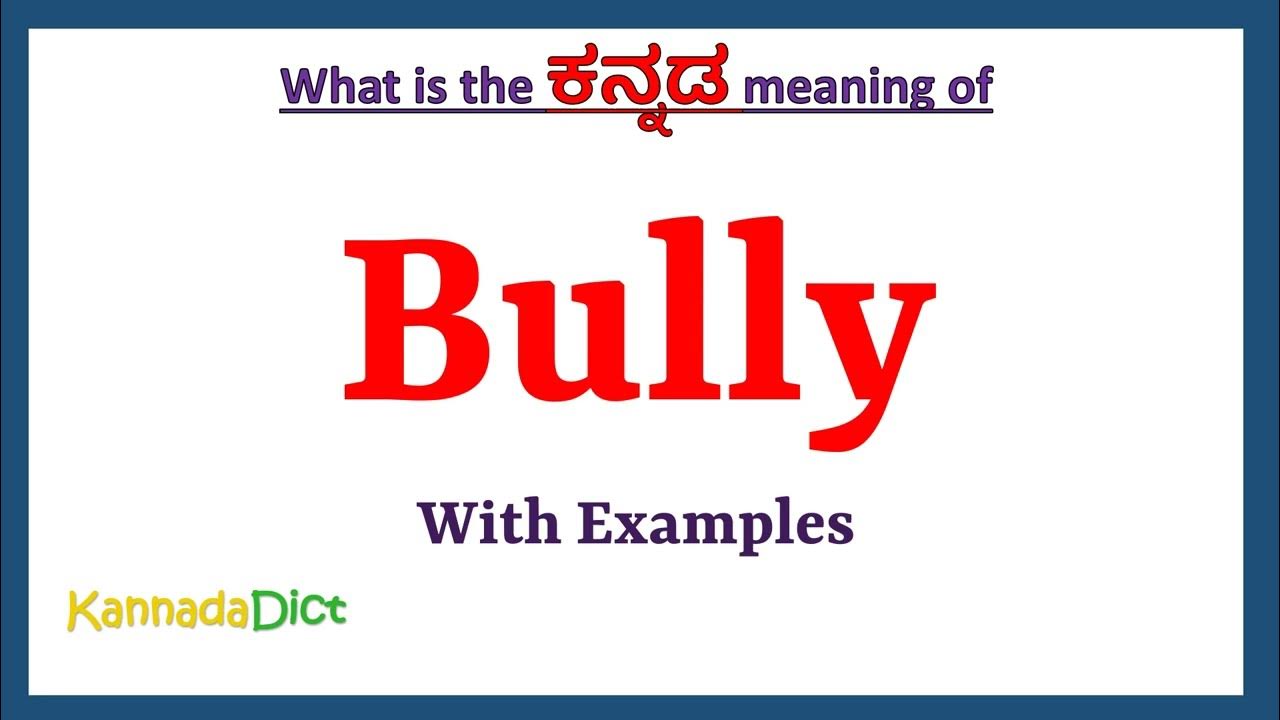 What is the ಕನ್ನಡ meaning of

Bully

With Examples

KannadaDict